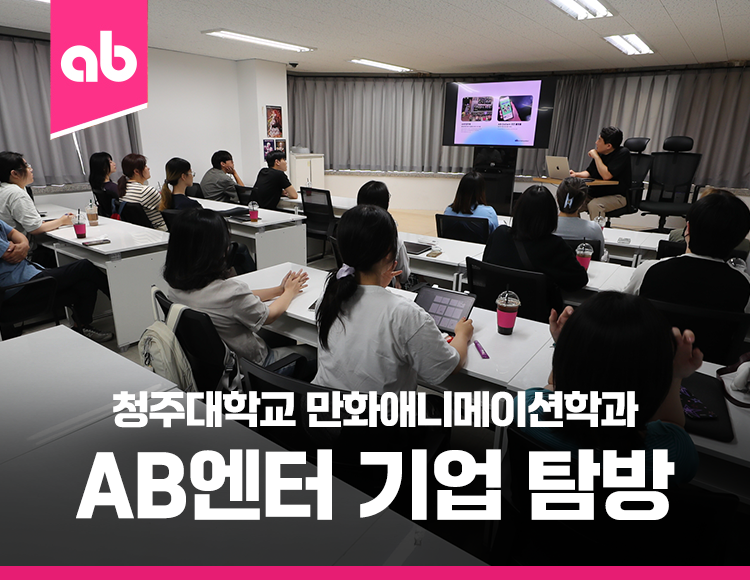 ab

청주대학교 만화애니메이션학과

AB엔터 기업 탐방